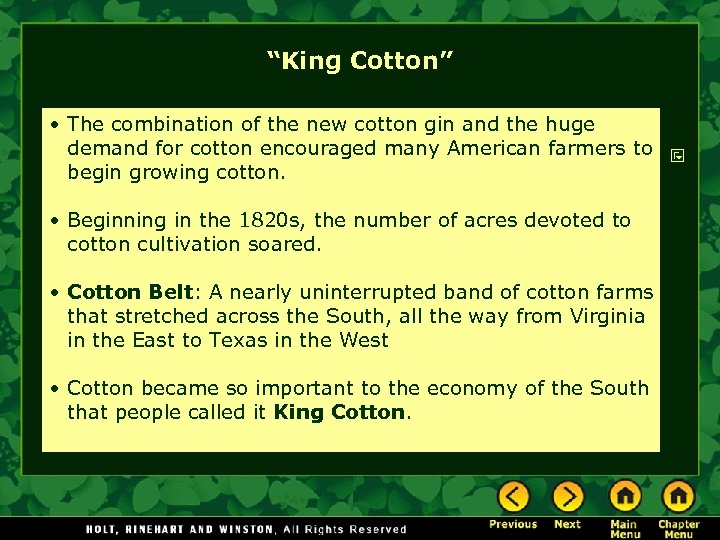 “King Cotton”

• The combination of the new cotton gin and the huge demand for cotton encouraged many American farmers to begin growing cotton.

• Beginning in the 1820s, the number of acres devoted to cotton cultivation soared.

• Cotton Belt: A nearly uninterrupted band of cotton farms that stretched across the South, all the way from Virginia in the East to Texas in the West

• Cotton became so important to the economy of the South that people called it King Cotton.

HOLT, RINEHART AND WINSTON, All Rights Reserved

Previous Next Main Menu Chapter Menu